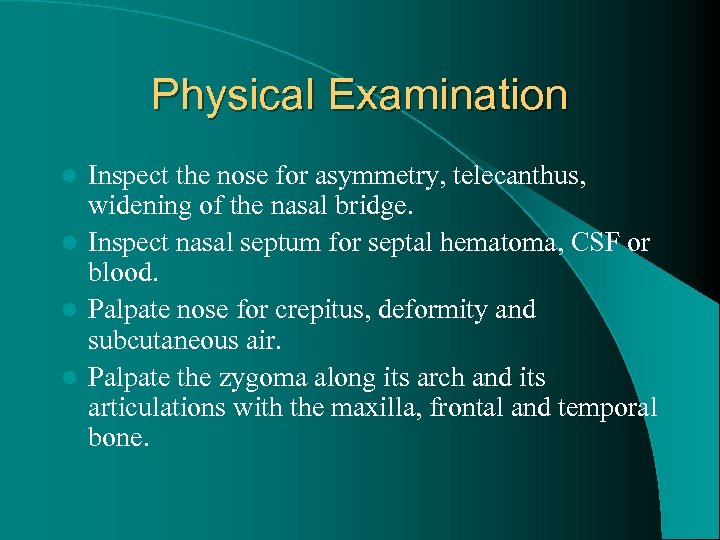 Physical Examination

- Inspect the nose for asymmetry, telecanthus, widening of the nasal bridge.
- Inspect nasal septum for septal hematoma, CSF or blood.
- Palpate nose for crepitus, deformity and subcutaneous air.
- Palpate the zygoma along its arch and its articulations with the maxilla, frontal and temporal bone.